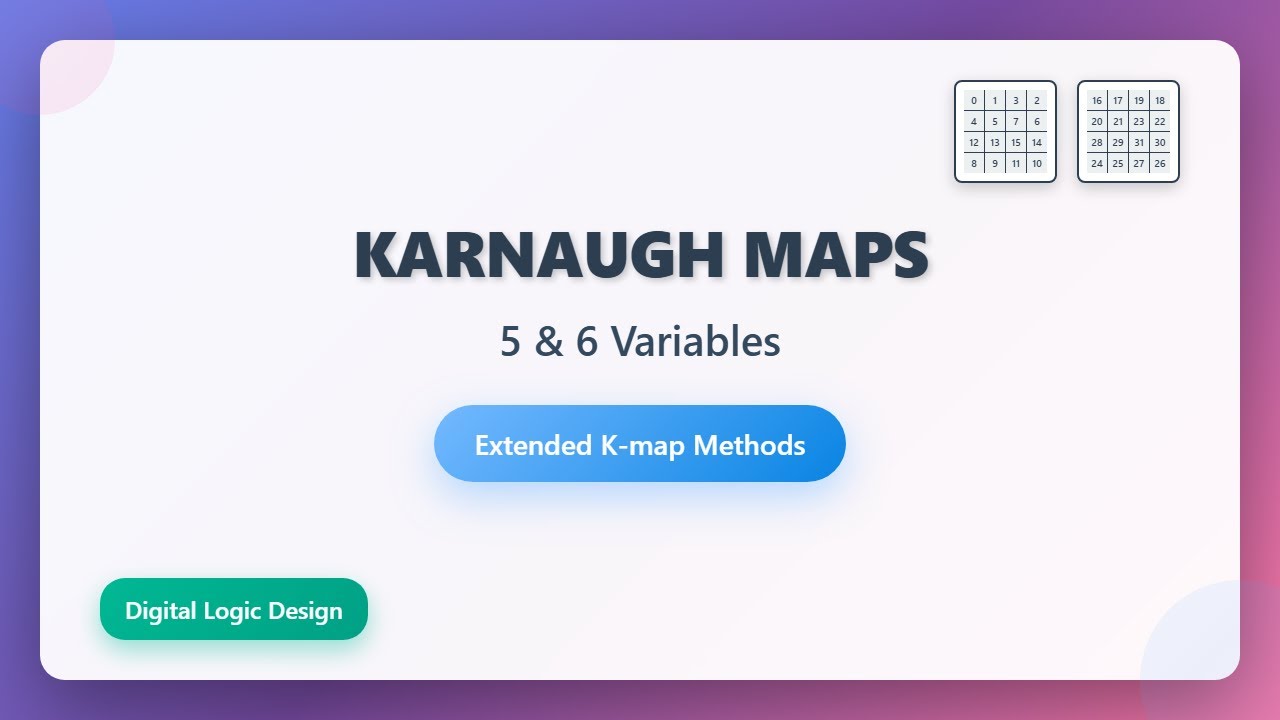 | 0 | 1 | 3 | 2 |
|---|---|---|---|
| 4 | 5 | 7 | 6 |
| 12 | 13 | 15 | 14 |
| 8 | 9 | 11 | 10 |

| 16 | 17 | 19 | 18 |
|---|---|---|---|
| 20 | 21 | 23 | 22 |
| 28 | 29 | 31 | 30 |
| 24 | 25 | 27 | 26 |

KARNAUGH MAPS

5 & 6 Variables

Extended K-map Methods

Digital Logic Design